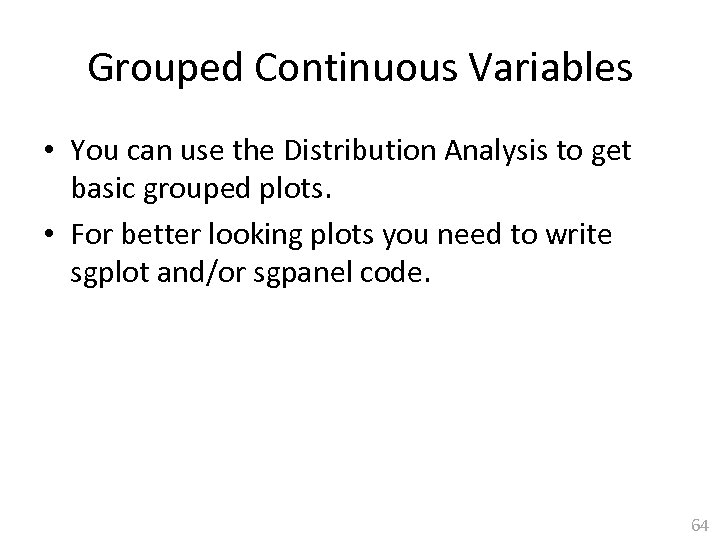 Grouped Continuous Variables

• You can use the Distribution Analysis to get basic grouped plots.

• For better looking plots you need to write sgplot and/or sgpanel code.

64